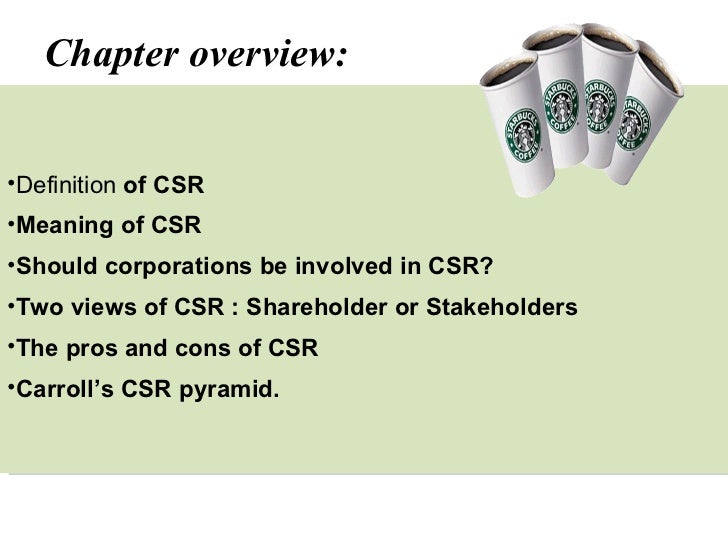 Chapter overview:

STARBUCKS COFFEE

STARBUCKS COFFEE

STARBUCKS COFFEE

STARBUCKS COFFEE

•Definition of CSR

•Meaning of CSR

•Should corporations be involved in CSR?

•Two views of CSR : Shareholder or Stakeholders

•The pros and cons of CSR

•Carroll's CSR pyramid.